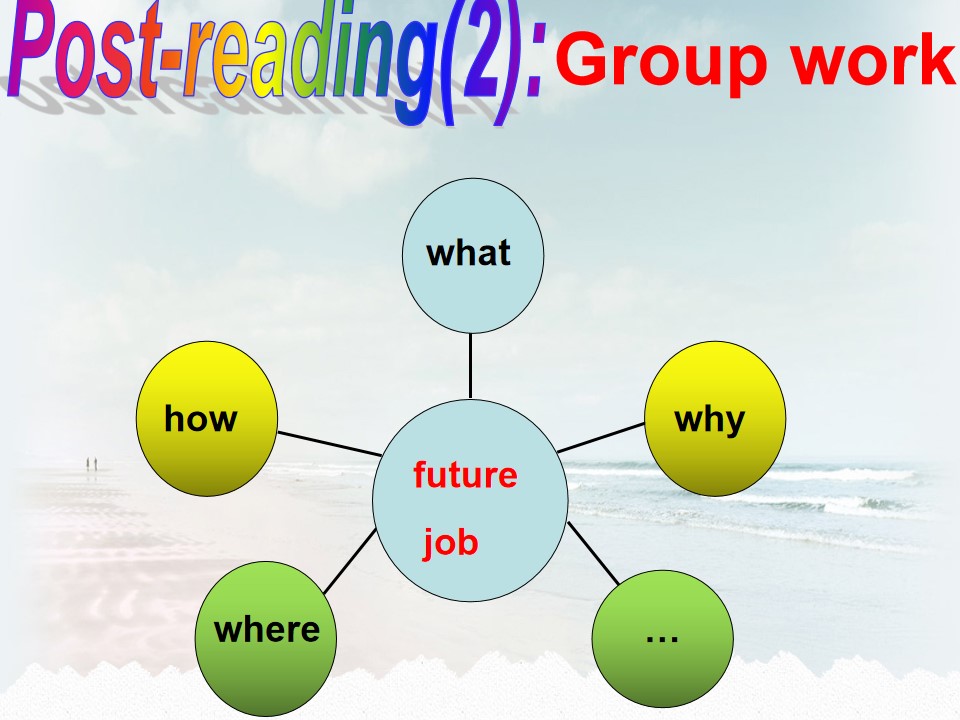 Post-reading(2): Group work

what

how

why

future job

where

…